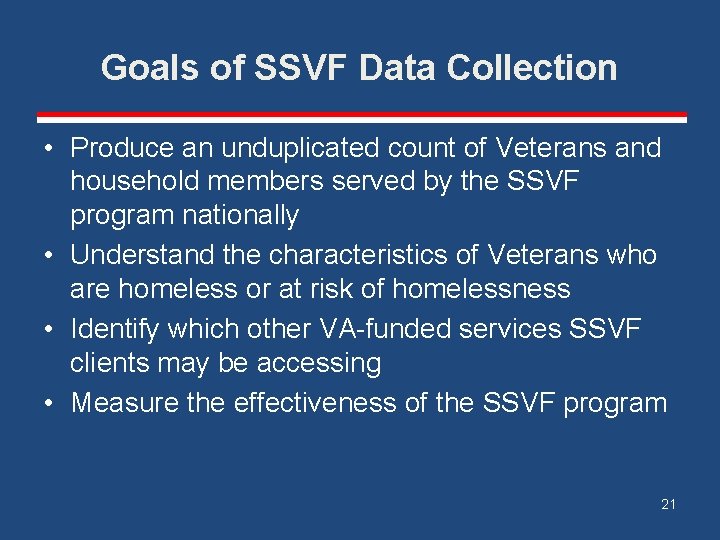 Goals of SSVF Data Collection

• Produce an unduplicated count of Veterans and household members served by the SSVF program nationally
• Understand the characteristics of Veterans who are homeless or at risk of homelessness
• Identify which other VA-funded services SSVF clients may be accessing
• Measure the effectiveness of the SSVF program

21